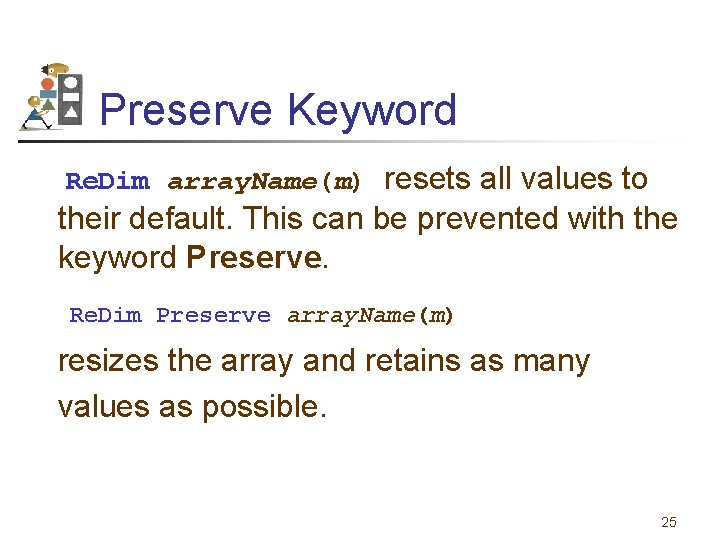 Preserve Keyword

ReDim arrayName(m) resets all values to their default. This can be prevented with the keyword Preserve.

ReDim Preserve arrayName(m)

resizes the array and retains as many values as possible.

25